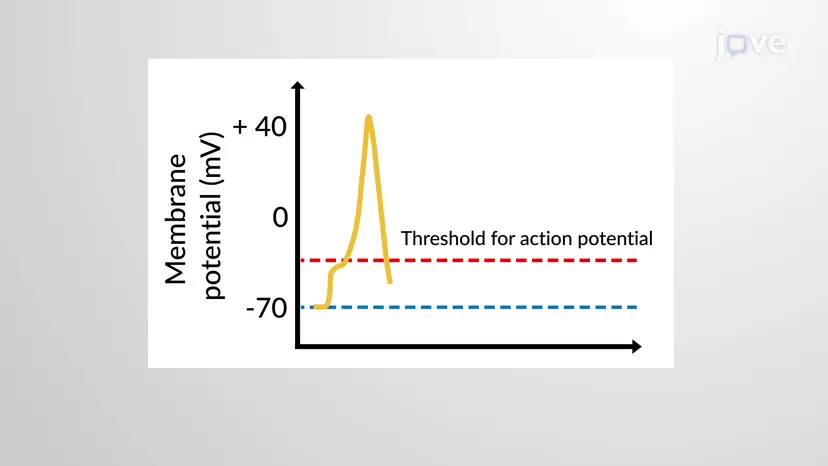 jove

Membrane potential (mV)

+ 40

0

-70

Threshold for action potential